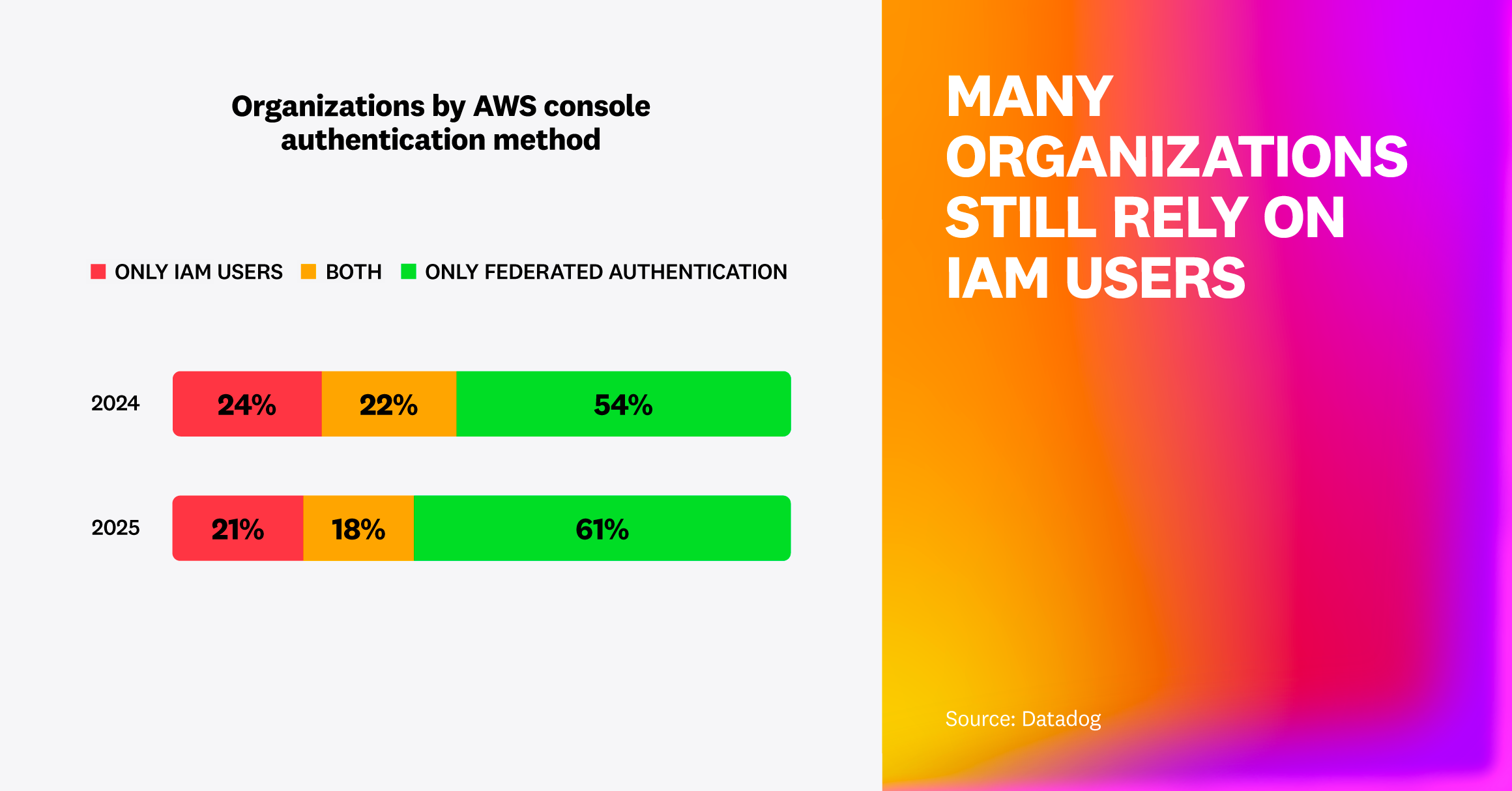 Organizations by AWS console authentication method

ONLY IAM USERS BOTH ONLY FEDERATED AUTHENTICATION

2024 24% 22% 54%

2025 21% 18% 61%

MANY ORGANIZATIONS STILL RELY ON IAM USERS

Source: Datadog